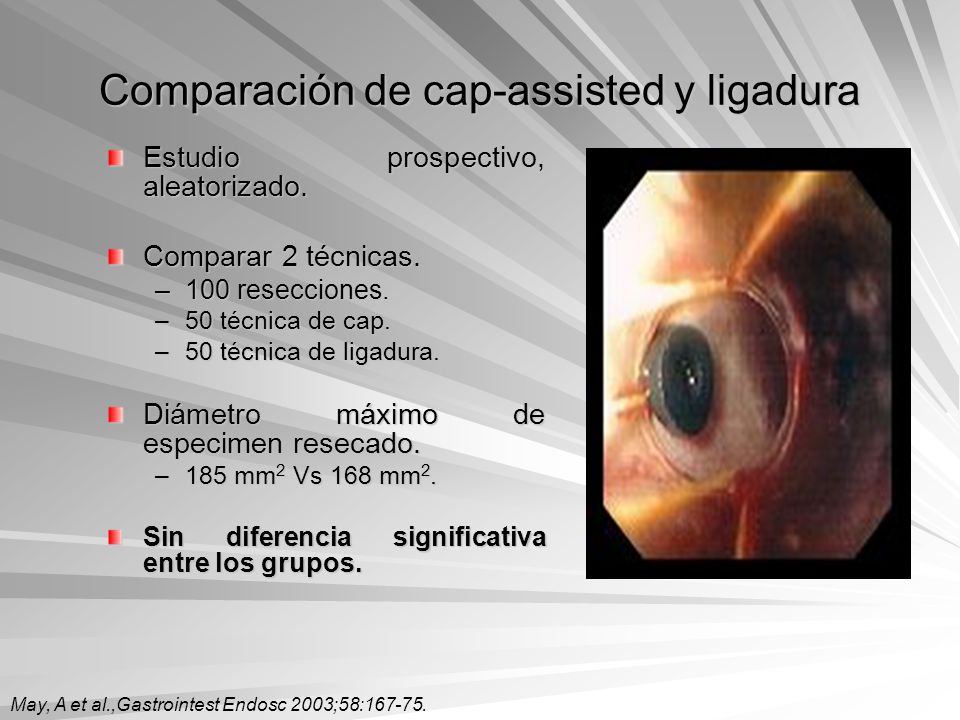 Comparación de cap-assisted y ligadura

Estudio prospectivo, aleatorizado.

Comparar 2 técnicas.
– 100 resecciones.
– 50 técnica de cap.
– 50 técnica de ligadura.

Diámetro máximo de especimen resecado.
– 185 mm$^2$ Vs 168 mm$^2$.

Sin diferencia significativa entre los grupos.

May, A et al.,Gastrointest Endosc 2003;58:167-75.